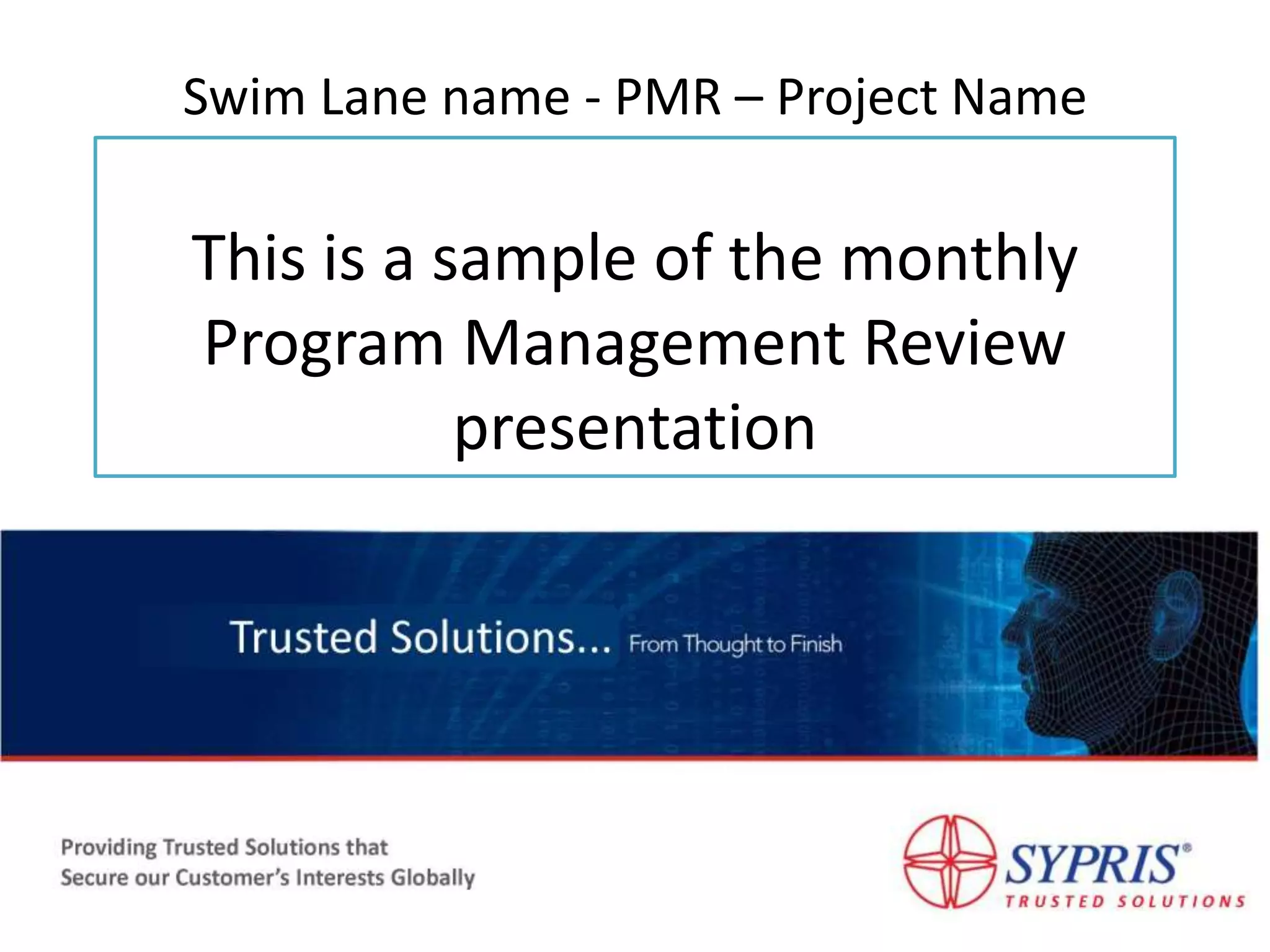 Swim Lane name - PMR – Project Name

This is a sample of the monthly Program Management Review presentation

Trusted Solutions... From Thought to Finish

Providing Trusted Solutions that Secure our Customer's Interests Globally

SYPRIS®
TRUSTED SOLUTIONS